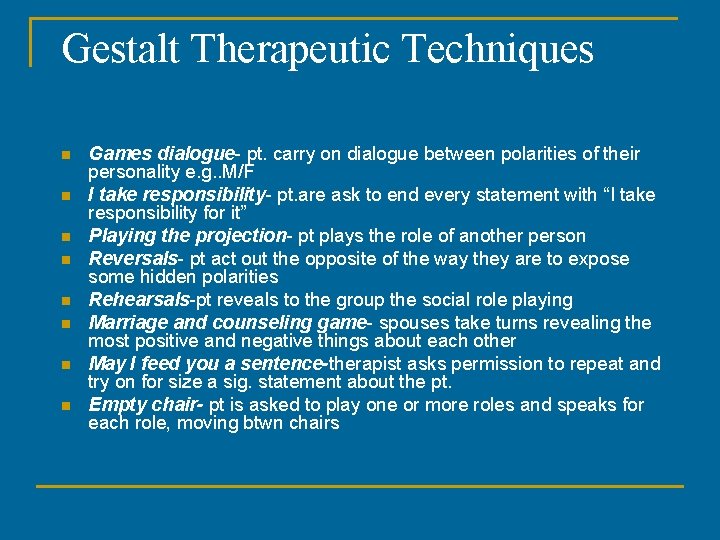 Gestalt Therapeutic Techniques

- Games dialogue- pt. carry on dialogue between polarities of their personality e.g..M/F
- I take responsibility- pt.are ask to end every statement with “I take responsibility for it”
- Playing the projection- pt plays the role of another person
- Reversals- pt act out the opposite of the way they are to expose some hidden polarities
- Rehearsals-pt reveals to the group the social role playing
- Marriage and counseling game- spouses take turns revealing the most positive and negative things about each other
- May I feed you a sentence-therapist asks permission to repeat and try on for size a sig. statement about the pt.
- Empty chair- pt is asked to play one or more roles and speaks for each role, moving btwn chairs